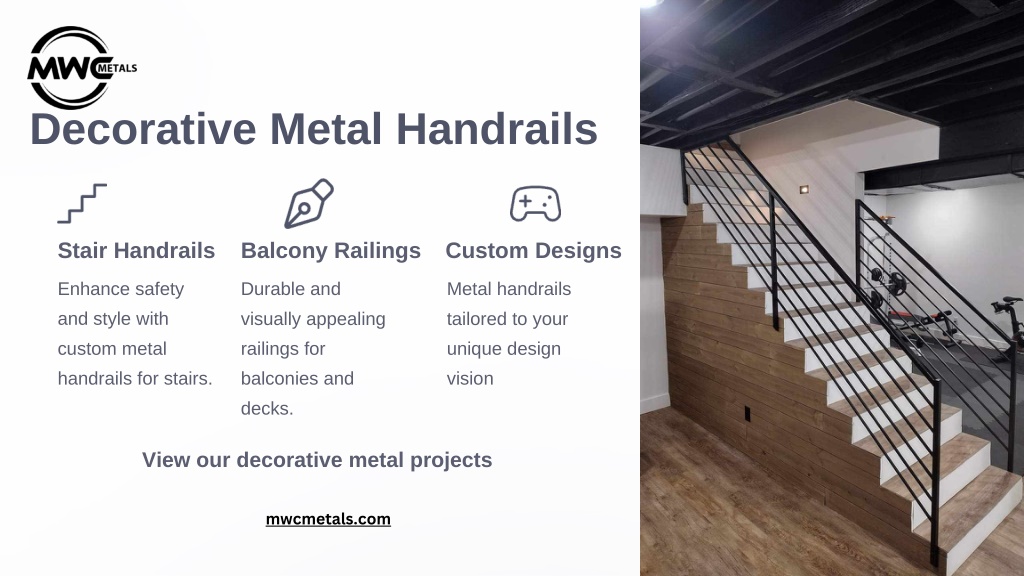 MWC METALS

Decorative Metal Handrails

Stair Handrails

Enhance safety and style with custom metal handrails for stairs.

Balcony Railings

Durable and visually appealing railings for balconies and decks.

Custom Designs

Metal handrails tailored to your unique design vision

View our decorative metal projects

mwcmetals.com